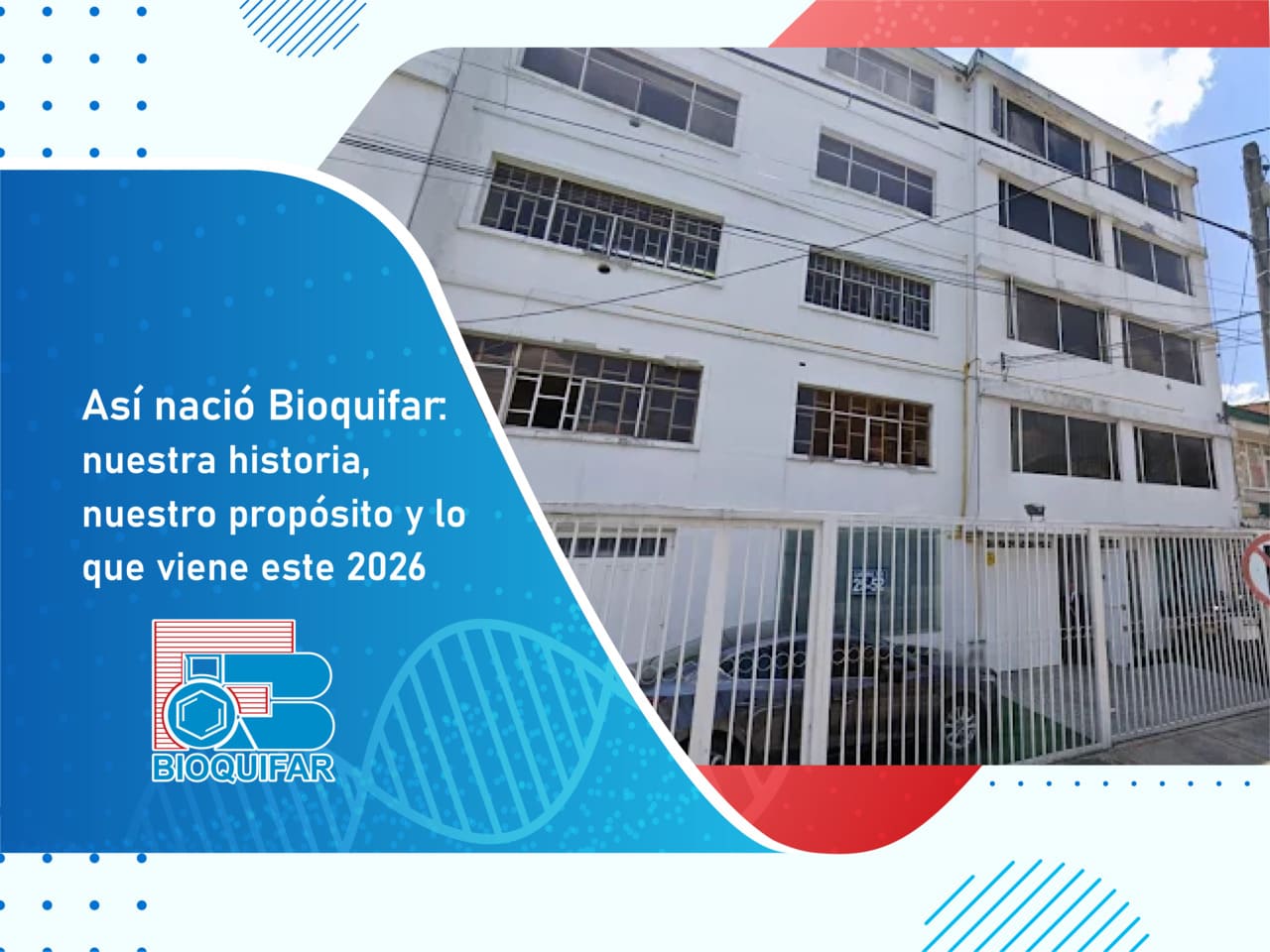 Así nació Bioquifar: nuestra historia, nuestro propósito y lo que viene este 2026

BIOQUIFAR